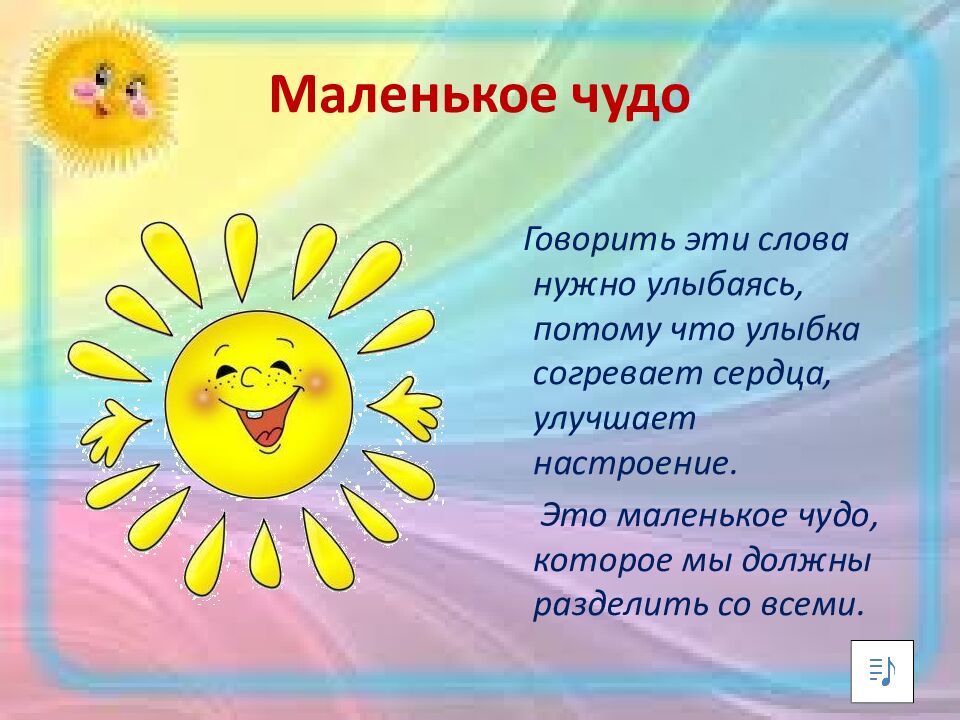 Маленькое чудо

Говорить эти слова нужно улыбаясь, потому что улыбка согревает сердца, улучшает настроение.

Это маленькое чудо, которое мы должны разделить со всеми.